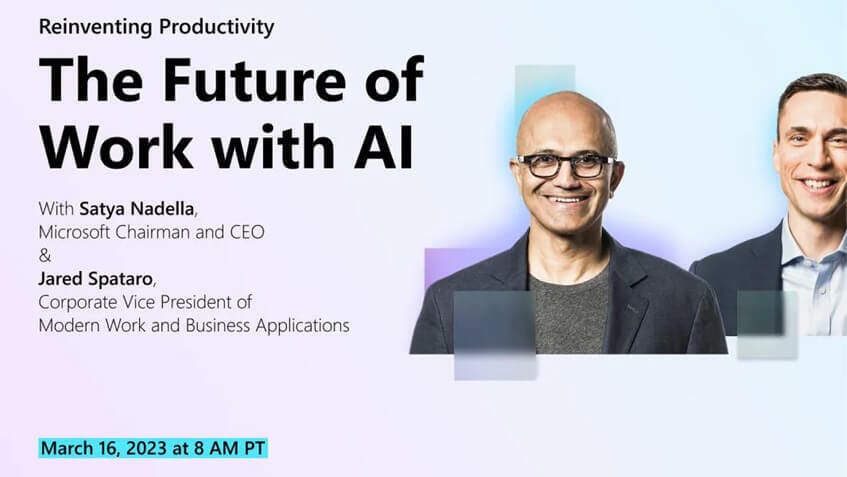 Reinventing Productivity

The Future of Work with AI

With Satya Nadella, Microsoft Chairman and CEO
&
Jared Spataro, Corporate Vice President of Modern Work and Business Applications

March 16, 2023 at 8 AM PT